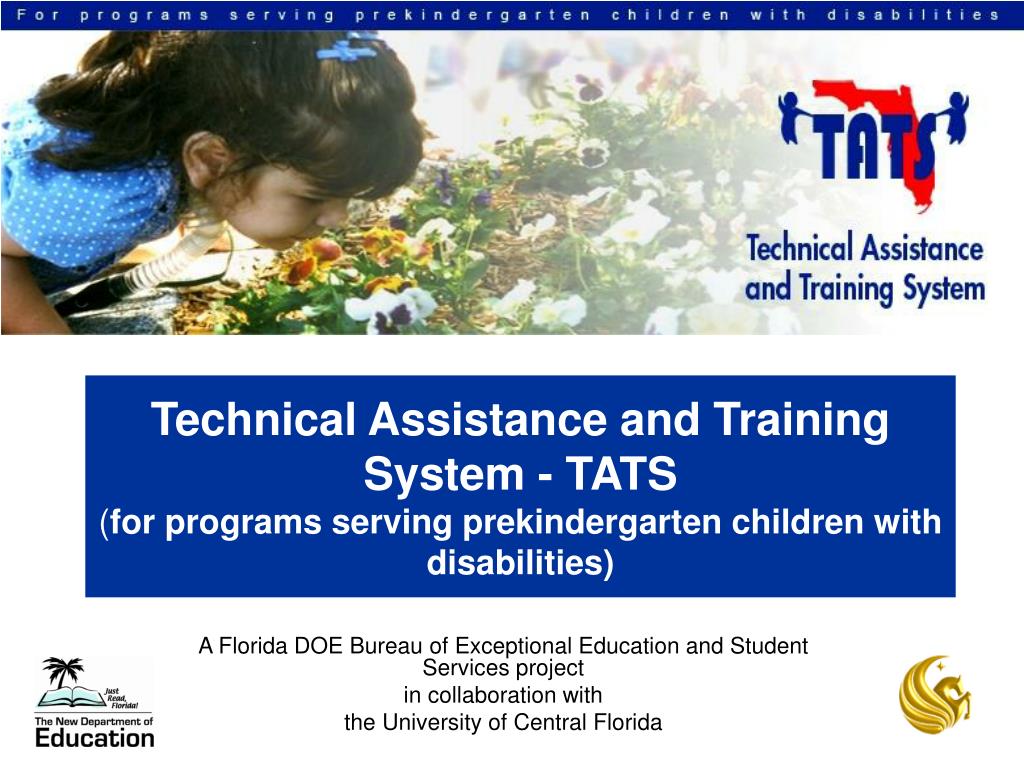 For programs serving prekindergarten children with disabilities

TATS

Technical Assistance and Training System

Technical Assistance and Training System - TATS
(for programs serving prekindergarten children with disabilities)

A Florida DOE Bureau of Exceptional Education and Student Services project
in collaboration with
the University of Central Florida

Just Read, Florida!

The New Department of Education